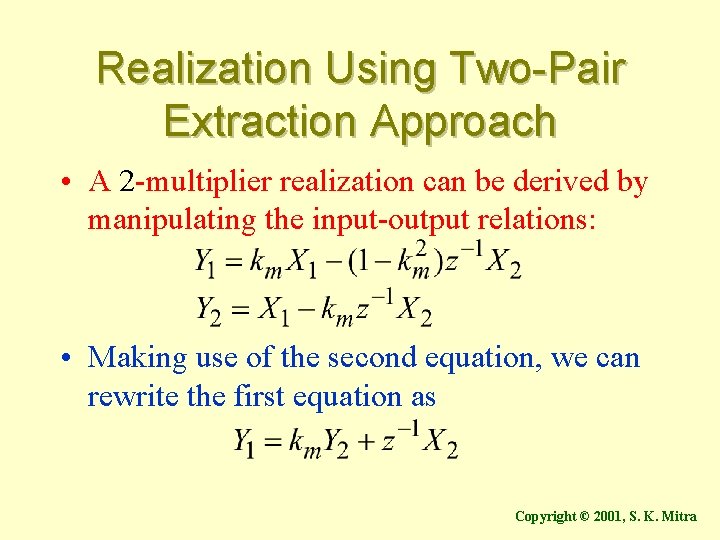 Realization Using Two-Pair Extraction Approach

• A 2-multiplier realization can be derived by manipulating the input-output relations:

$Y_1 = k_m X_1 - (1 - k_m^2) z^{-1} X_2$

$Y_2 = X_1 - k_m z^{-1} X_2$

• Making use of the second equation, we can rewrite the first equation as

$Y_1 = k_m Y_2 + z^{-1} X_2$

Copyright © 2001, S. K. Mitra